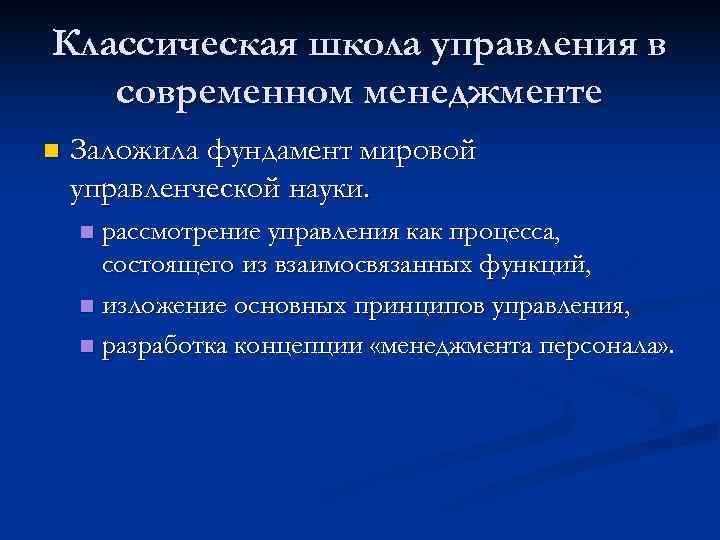 Классическая школа управления в современном менеджменте

Заложила фундамент мировой управленческой науки.

рассмотрение управления как процесса, состоящего из взаимосвязанных функций,

изложение основных принципов управления,

разработка концепции «менеджмента персонала».